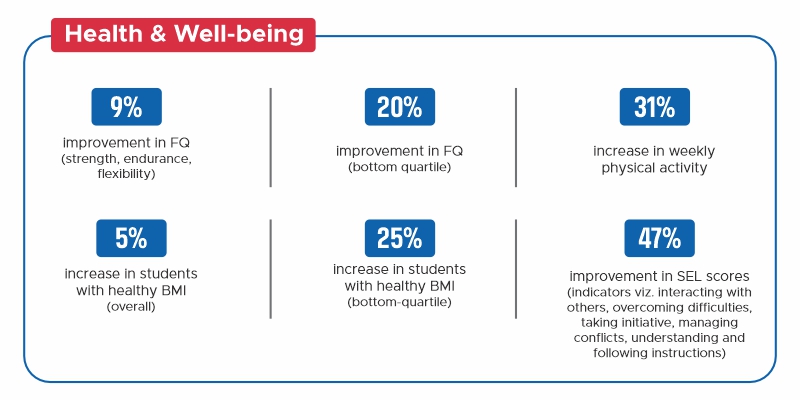 Health & Well-being

9%
improvement in FQ
(strength, endurance, flexibility)

20%
improvement in FQ
(bottom quartile)

31%
increase in weekly physical activity

5%
increase in students with healthy BMI
(overall)

25%
increase in students with healthy BMI
(bottom-quartile)

47%
improvement in SEL scores
(indicators viz. interacting with others, overcoming difficulties, taking initiative, managing conflicts, understanding and following instructions)